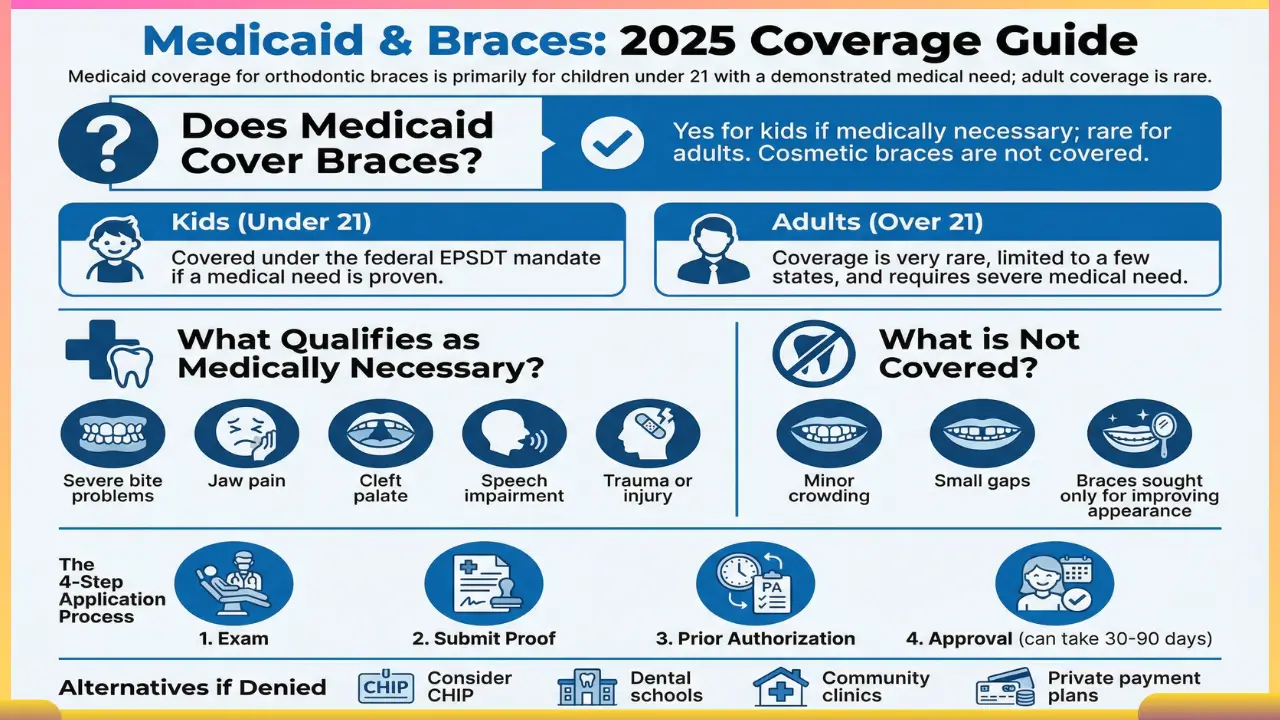 Medicaid & Braces: 2025 Coverage Guide

Medicaid coverage for orthodontic braces is primarily for children under 21 with a demonstrated medical need; adult coverage is rare.

?

Does Medicaid Cover Braces?

Yes for kids if medically necessary; rare for adults. Cosmetic braces are not covered.

Kids (Under 21)

Covered under the federal EPSDT mandate if a medical need is proven.

Adults (Over 21)

Coverage is very rare, limited to a few states, and requires severe medical need.

What Qualifies as Medically Necessary?

Severe bite problems

Jaw pain

Cleft palate

Speech impairment

Trauma or injury

What is Not Covered?

Minor crowding

Small gaps

Braces sought only for improving appearance

The 4-Step Application Process

1. Exam

2. Submit Proof

PA

3. Prior Authorization

4. Approval (can take 30-90 days)

Alternatives if Denied

CHIP

Consider CHIP

Dental schools

Community clinics

Private payment plans